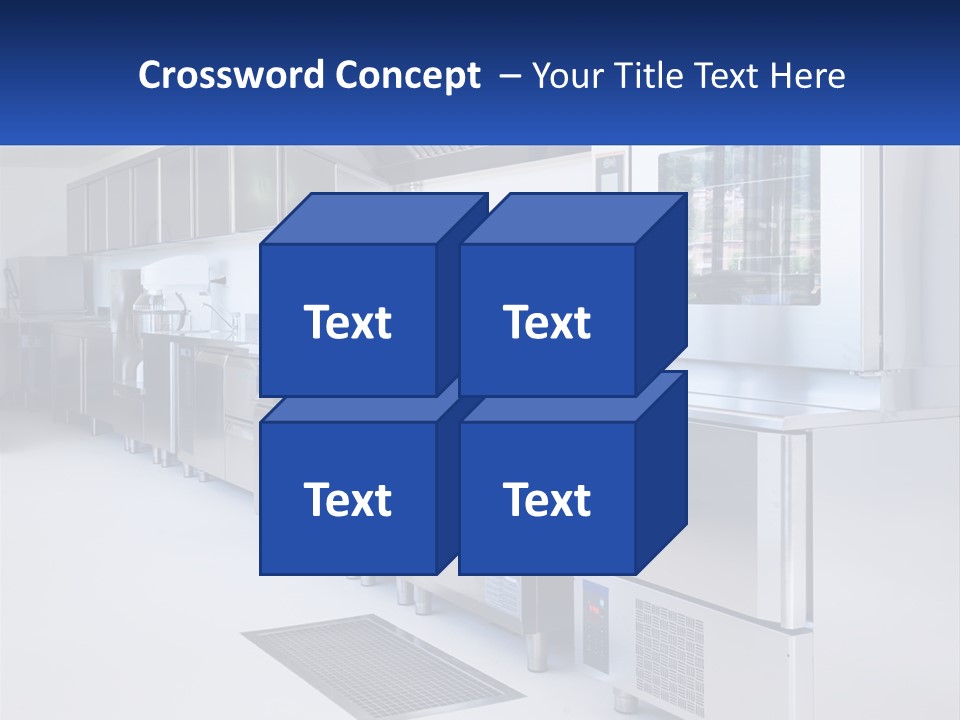 Crossword Concept – Your Title Text Here

Text

Text

Text

Text